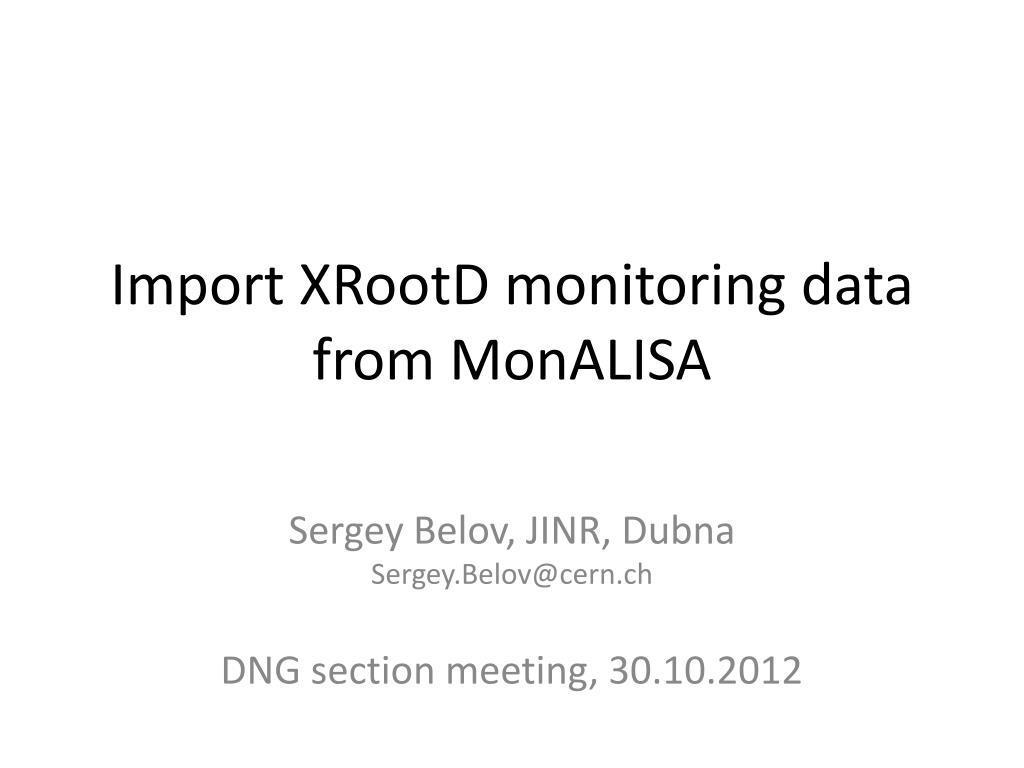 Import XRootD monitoring data from MonALISA

Sergey Belov, JINR, Dubna
Sergey.Belov@cern.ch

DNG section meeting, 30.10.2012